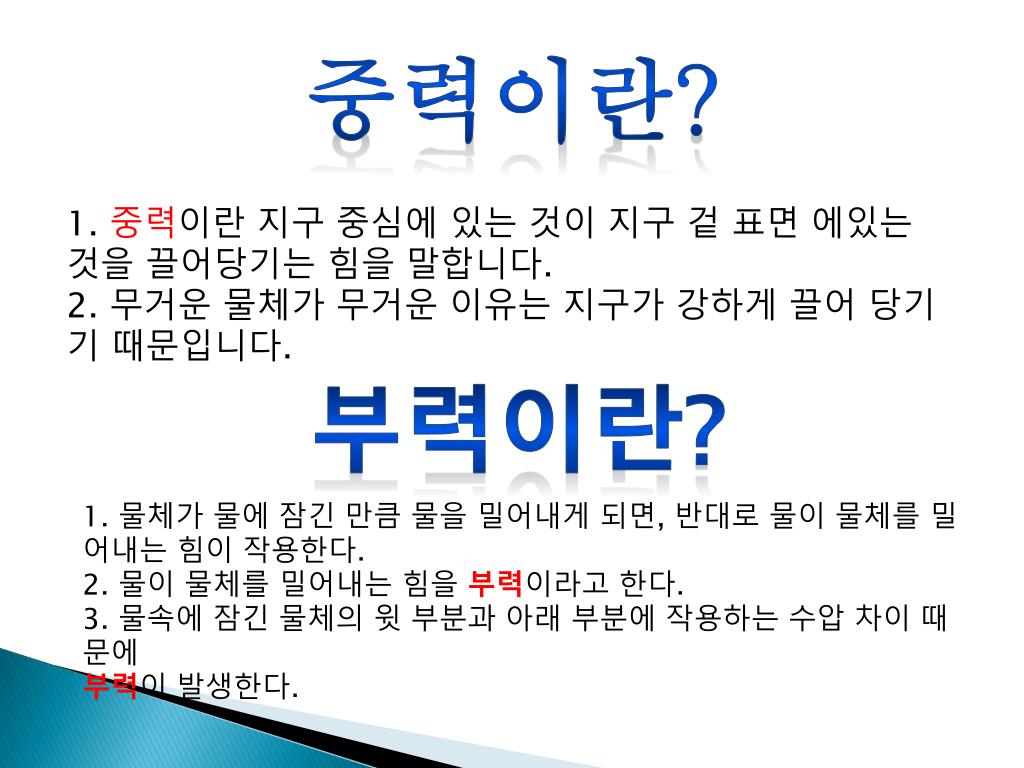 중력이란?

1. 중력이란 지구 중심에 있는 것이 지구 겉 표면 에있는 것을 끌어당기는 힘을 말합니다.
2. 무거운 물체가 무거운 이유는 지구가 강하게 끌어 당기기 때문입니다.

부력이란?

1. 물체가 물에 잠긴 만큼 물을 밀어내게 되면, 반대로 물이 물체를 밀어내는 힘이 작용한다.
2. 물이 물체를 밀어내는 힘을 부력이라고 한다.
3. 물속에 잠긴 물체의 윗 부분과 아래 부분에 작용하는 수압 차이 때문에
부력이 발생한다.